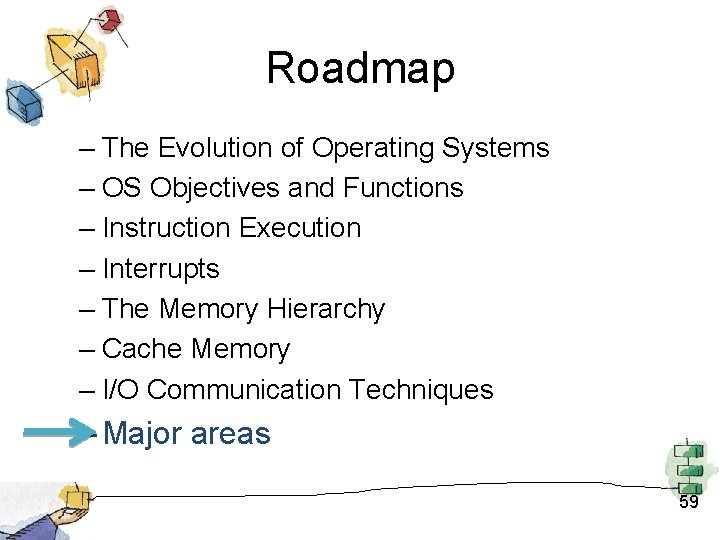 Roadmap

– The Evolution of Operating Systems
– OS Objectives and Functions
– Instruction Execution
– Interrupts
– The Memory Hierarchy
– Cache Memory
– I/O Communication Techniques
– Major areas

59